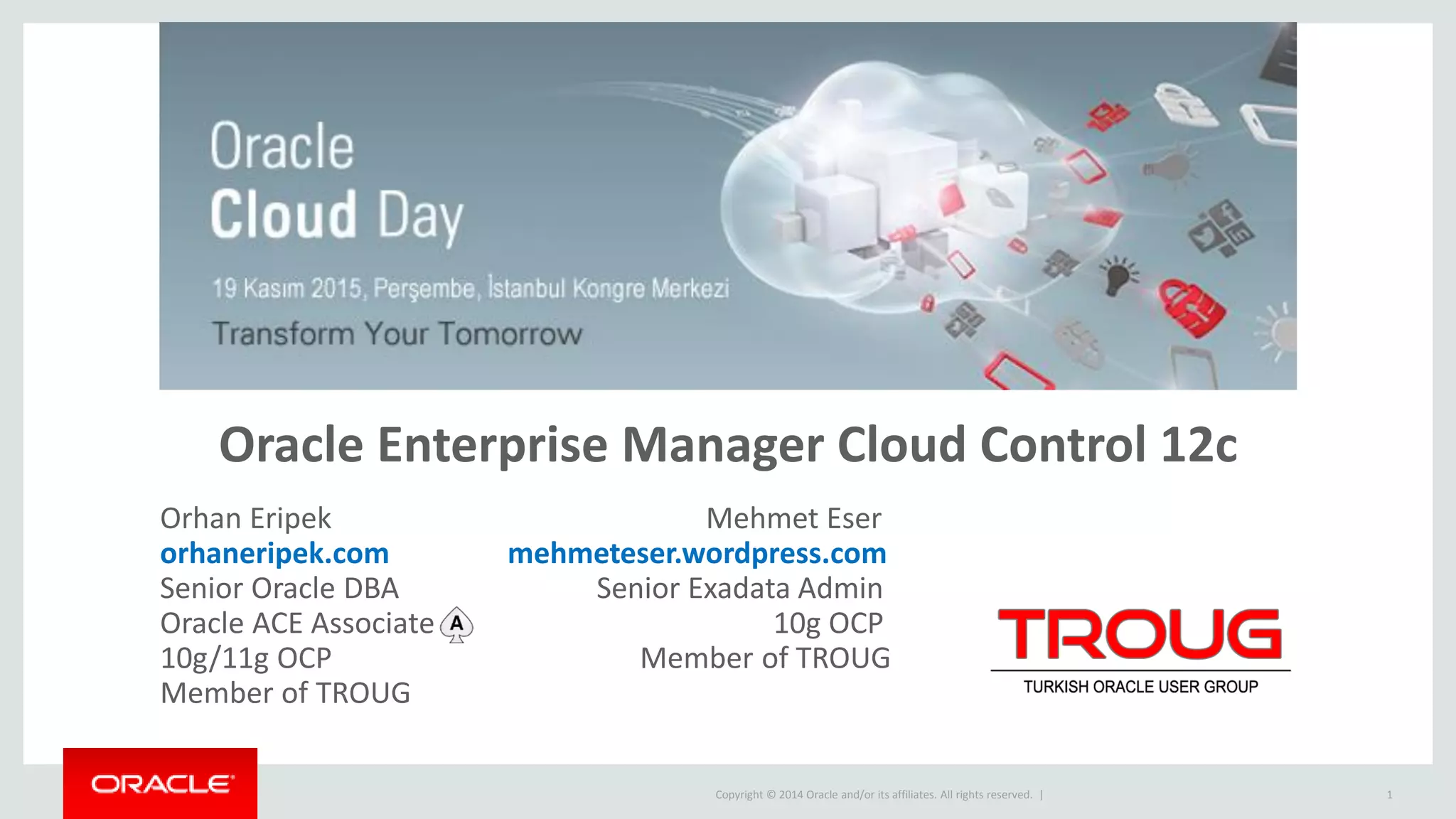 Oracle
Cloud Day

19 Kasım 2015, Perşembe, İstanbul Kongre Merkezi

Transform Your Tomorrow

Oracle Enterprise Manager Cloud Control 12c

Orhan Eripek
orhaneripek.com
Senior Oracle DBA
Oracle ACE Associate A
10g/11g OCP
Member of TROUG

Mehmet Eser
mehmeteser.wordpress.com
Senior Exadata Admin
10g OCP
Member of TROUG

TROUG
TURKISH ORACLE USER GROUP

ORACLE

Copyright © 2014 Oracle and/or its affiliates. All rights reserved. |

1